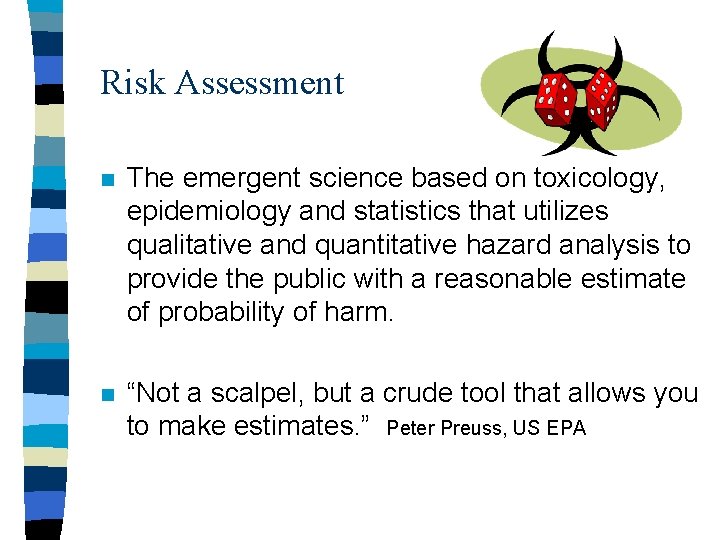 Risk Assessment

The emergent science based on toxicology, epidemiology and statistics that utilizes qualitative and quantitative hazard analysis to provide the public with a reasonable estimate of probability of harm.

“Not a scalpel, but a crude tool that allows you to make estimates.” Peter Preuss, US EPA